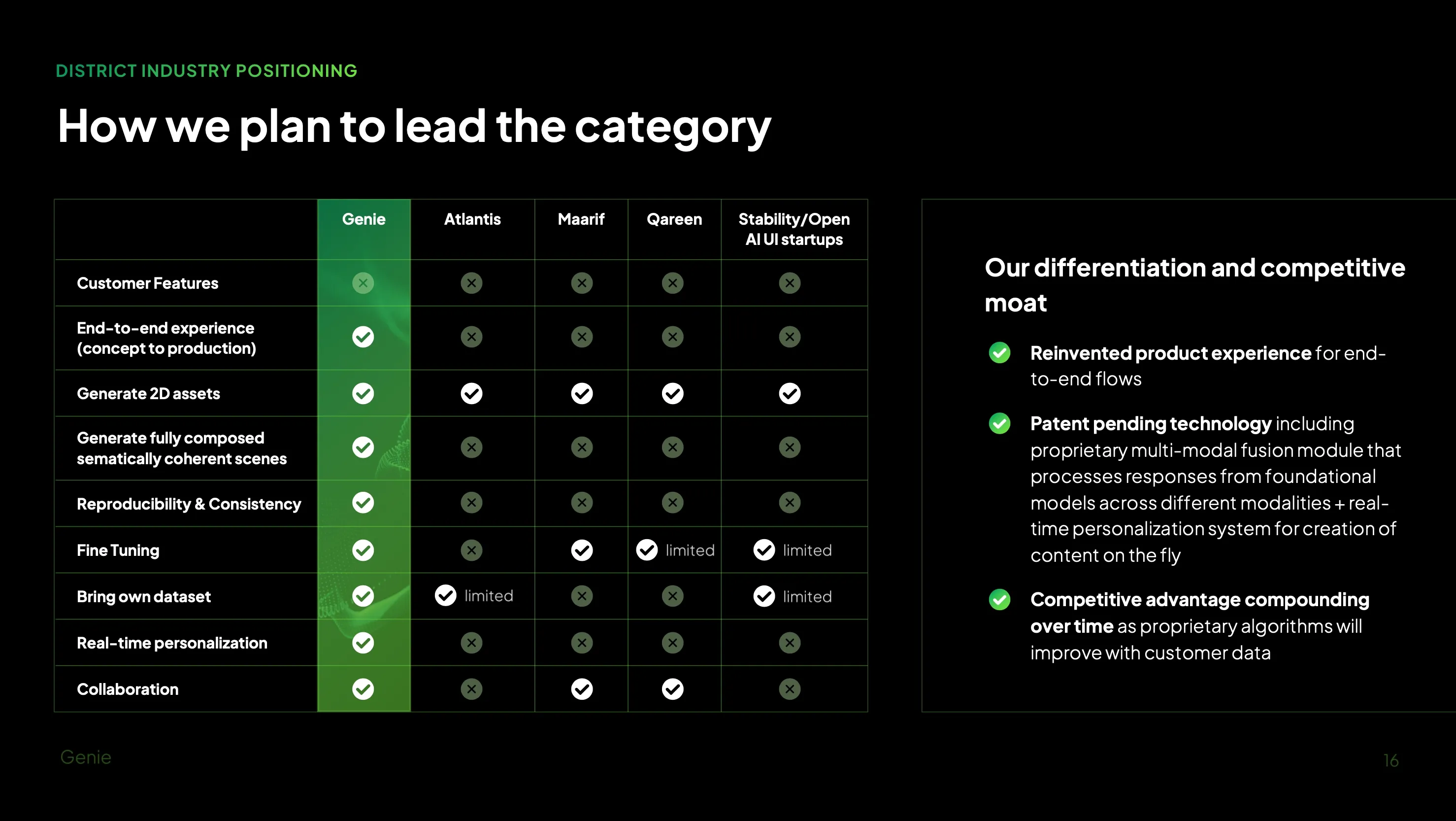 DISTRICT INDUSTRY POSITIONING

How we plan to lead the category

| | Genie | Atlantis | Maarif | Qareen | Stability/Open AI UI startups |
|---|---|---|---|---|---|
| Customer Features | ✗ | ✗ | ✗ | ✗ | ✗ |
| End-to-end experience (concept to production) | ✓ | ✗ | ✗ | ✗ | ✗ |
| Generate 2D assets | ✓ | ✓ | ✓ | ✓ | ✓ |
| Generate fully composed sematically coherent scenes | ✓ | ✗ | ✗ | ✗ | ✗ |
| Reproducibility & Consistency | ✓ | ✗ | ✗ | ✗ | ✗ |
| Fine Tuning | ✓ | ✗ | ✓ | ✓ limited | ✓ limited |
| Bring own dataset | ✓ | ✓ limited | ✗ | ✗ | ✓ limited |
| Real-time personalization | ✓ | ✗ | ✗ | ✗ | ✗ |
| Collaboration | ✓ | ✗ | ✓ | ✓ | ✗ |

Our differentiation and competitive moat

Reinvented product experience for end-to-end flows

Patent pending technology including proprietary multi-modal fusion module that processes responses from foundational models across different modalities + real-time personalization system for creation of content on the fly

Competitive advantage compounding over time as proprietary algorithms will improve with customer data

Genie

16